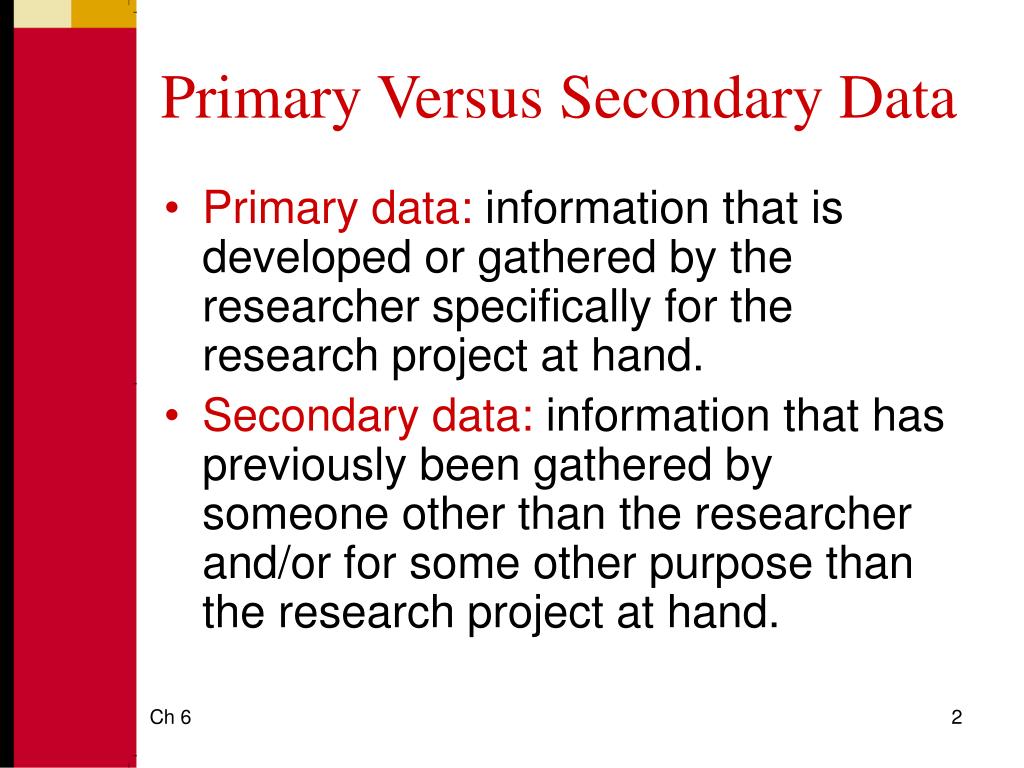 Primary Versus Secondary Data

• Primary data: information that is developed or gathered by the researcher specifically for the research project at hand.
• Secondary data: information that has previously been gathered by someone other than the researcher and/or for some other purpose than the research project at hand.

Ch 6

2